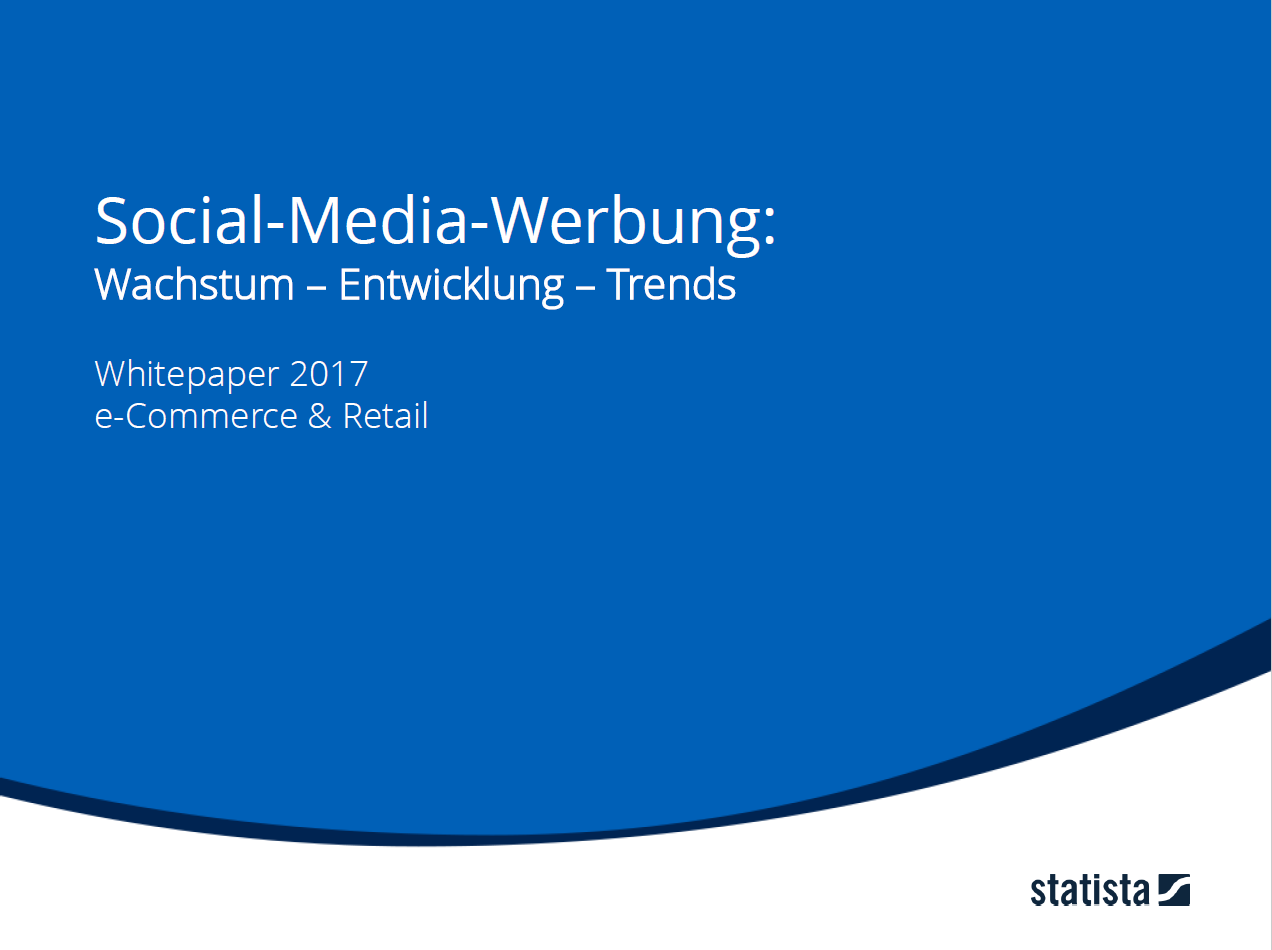 Social-Media-Werbung:
Wachstum – Entwicklung – Trends

Whitepaper 2017
e-Commerce & Retail

statista